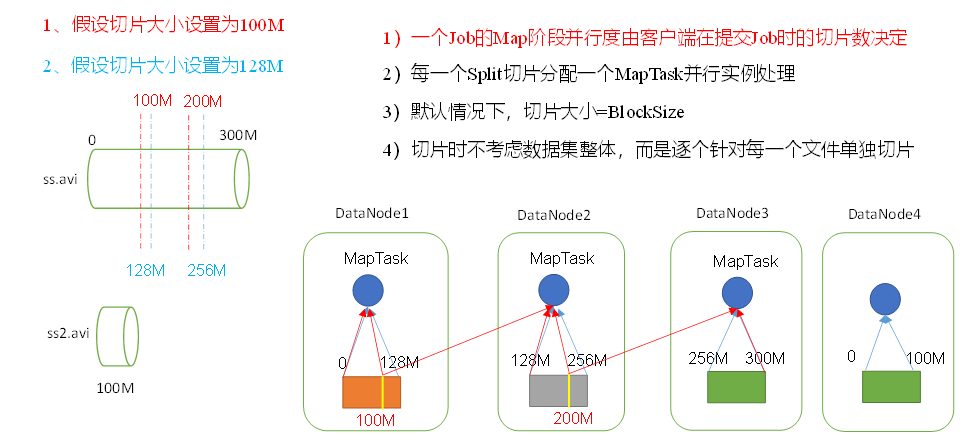 1、假设切片大小设置为100M

2、假设切片大小设置为128M

100M 200M

0 300M

ss.avi

128M 256M

ss2.avi

100M

1）一个Job的Map阶段并行度由客户端在提交Job时的切片数决定

2）每一个Split切片分配一个MapTask并行实例处理

3）默认情况下，切片大小=BlockSize

4）切片时不考虑数据集整体，而是逐个针对每一个文件单独切片

DataNode1

MapTask

0 128M

100M

DataNode2

MapTask

128M 256M

200M

DataNode3

MapTask

256M 300M

DataNode4

0 100M